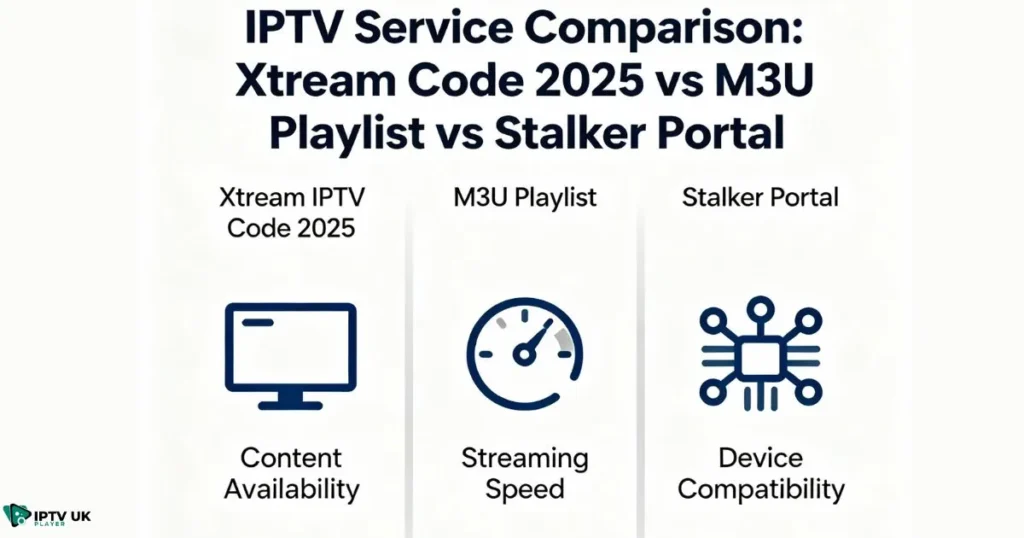 IPTV Service Comparison: Xtream Code 2025 vs M3U Playlist vs Stalker Portal

Xtream IPTV Code 2025

Content Availability

M3U Playlist

Streaming Speed

Stalker Portal

Device Compatibility

IPTV UK PLAYER